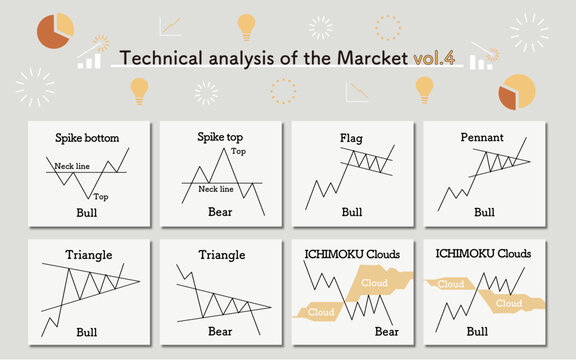 Technical analysis of the Marcket vol.4

Spike bottom
Neck line
Top
Bull

Spike top
Top
Neck line
Bear

Flag
Bull

Pennant
Bull

Triangle
Bull

Triangle
Bear

ICHIMOKU Clouds
Cloud
Cloud
Bear

ICHIMOKU Clouds
Cloud
Cloud
Bull